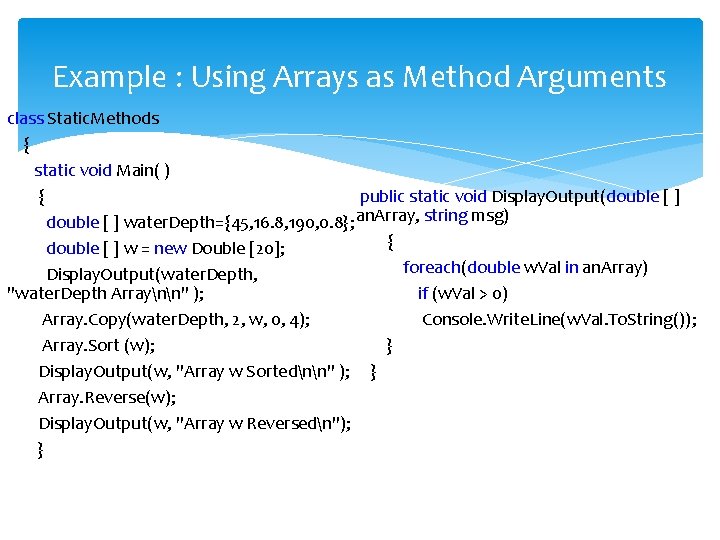 Example : Using Arrays as Method Arguments

class StaticMethods
{
static void Main( )
{
double [ ] waterDepth={45,16.8,190,0.8};
double [ ] w = new Double [20];
DisplayOutput(waterDepth, "waterDepth Array\n\n" );
Array.Copy(waterDepth, 2, w, 0, 4);
Array.Sort (w);
DisplayOutput(w, "Array w Sorted\n\n" );
Array.Reverse(w);
DisplayOutput(w, "Array w Reversed\n");
}

public static void DisplayOutput(double [ ] anArray, string msg)
{
foreach(double wVal in anArray)
if (wVal > 0)
Console.WriteLine(wVal.ToString());
}
}